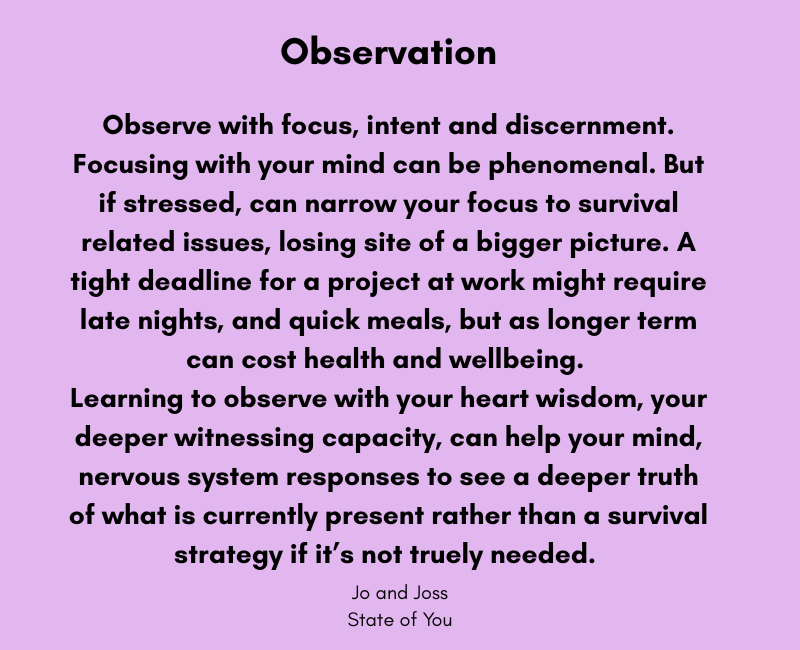 Observation

Observe with focus, intent and discernment. Focusing with your mind can be phenomenal. But if stressed, can narrow your focus to survival related issues, losing site of a bigger picture. A tight deadline for a project at work might require late nights, and quick meals, but as longer term can cost health and wellbeing.
Learning to observe with your heart wisdom, your deeper witnessing capacity, can help your mind, nervous system responses to see a deeper truth of what is currently present rather than a survival strategy if it's not truely needed.

Jo and Joss
State of You